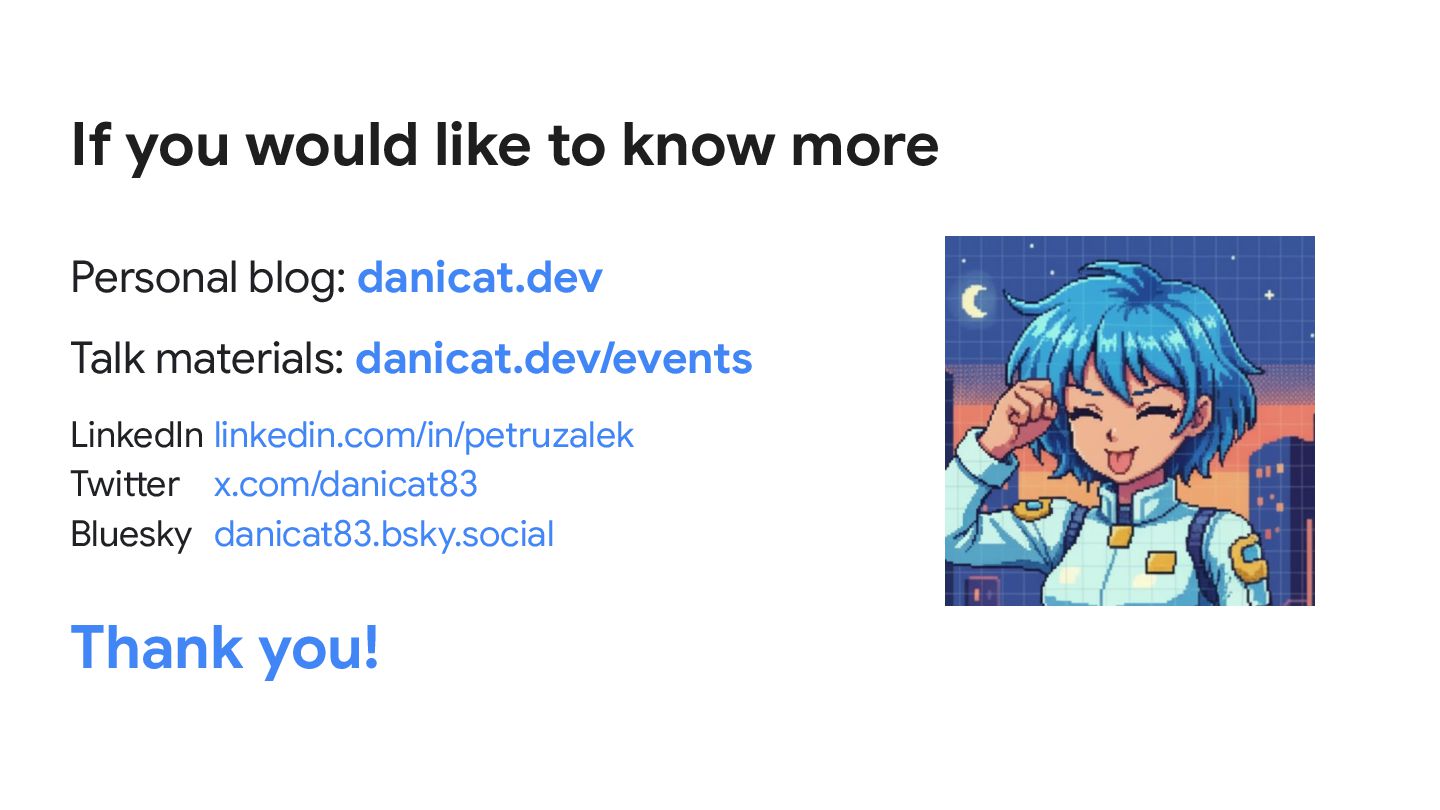 If you would like to know more

Personal blog: danicat.dev

Talk materials: danicat.dev/events

LinkedIn linkedin.com/in/petruzalek
Twitter x.com/danicat83
Bluesky danicat83.bsky.social

Thank you!